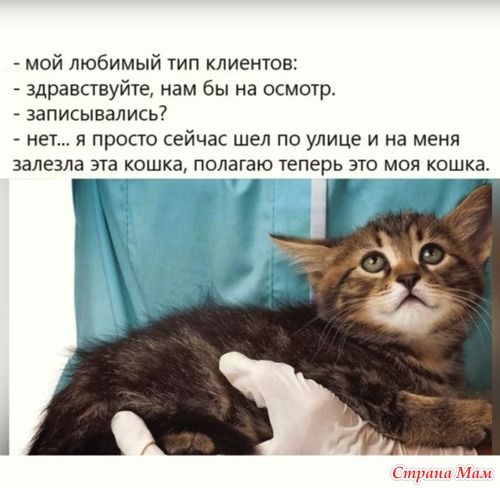 - мой любимый тип клиентов:
- здравствуйте, нам бы на осмотр.
- записывались?
- нет... я просто сейчас шел по улице и на меня залезла эта кошка, полагаю теперь это моя кошка.

Страна Мам